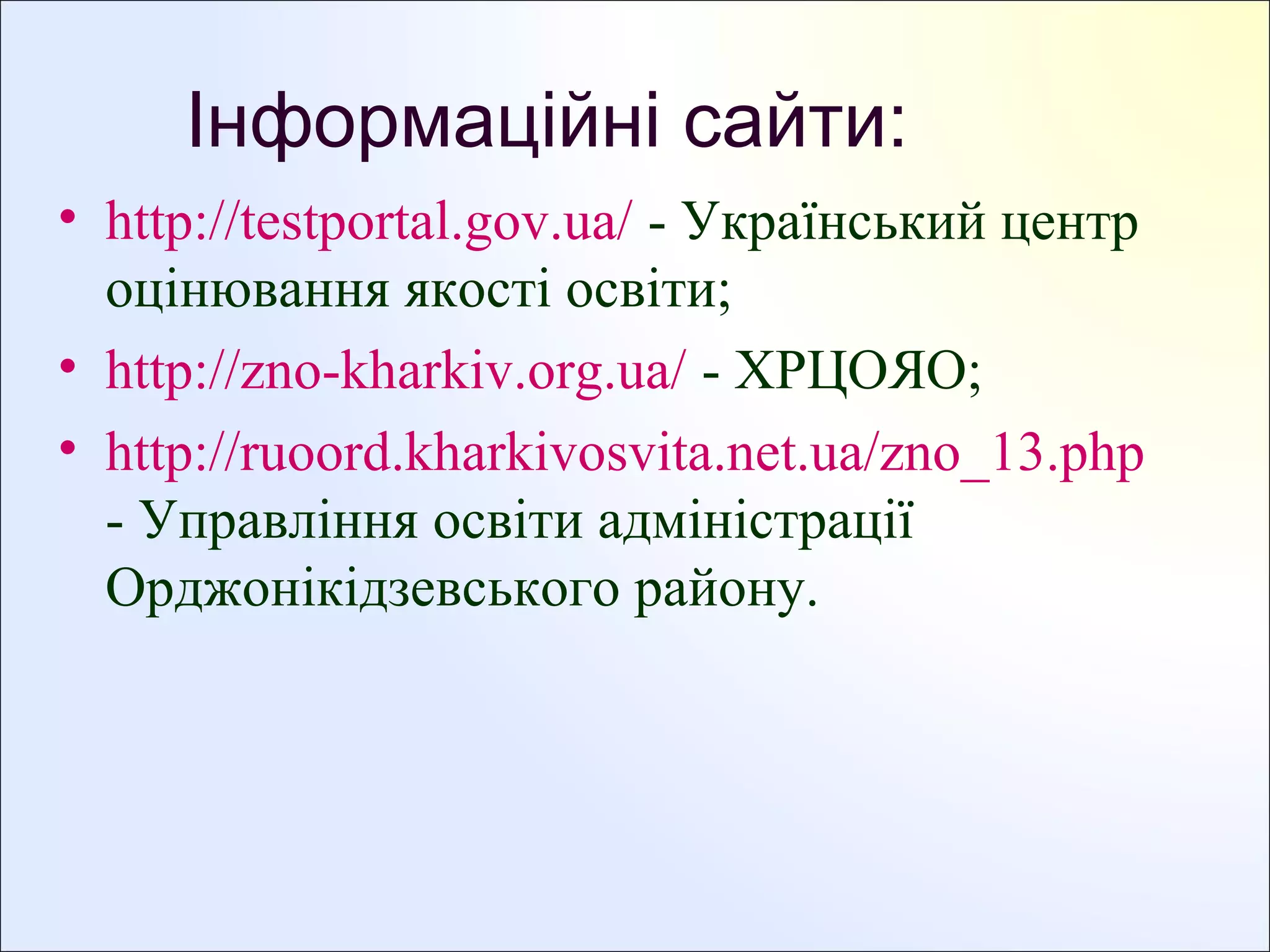 Інформаційні сайти:

• http://testportal.gov.ua/ - Український центр оцінювання якості освіти;
• http://zno-kharkiv.org.ua/ - ХРЦОЯО;
• http://ruoord.kharkivosvita.net.ua/zno_13.php - Управління освіти адміністрації Орджонікідзевського району.